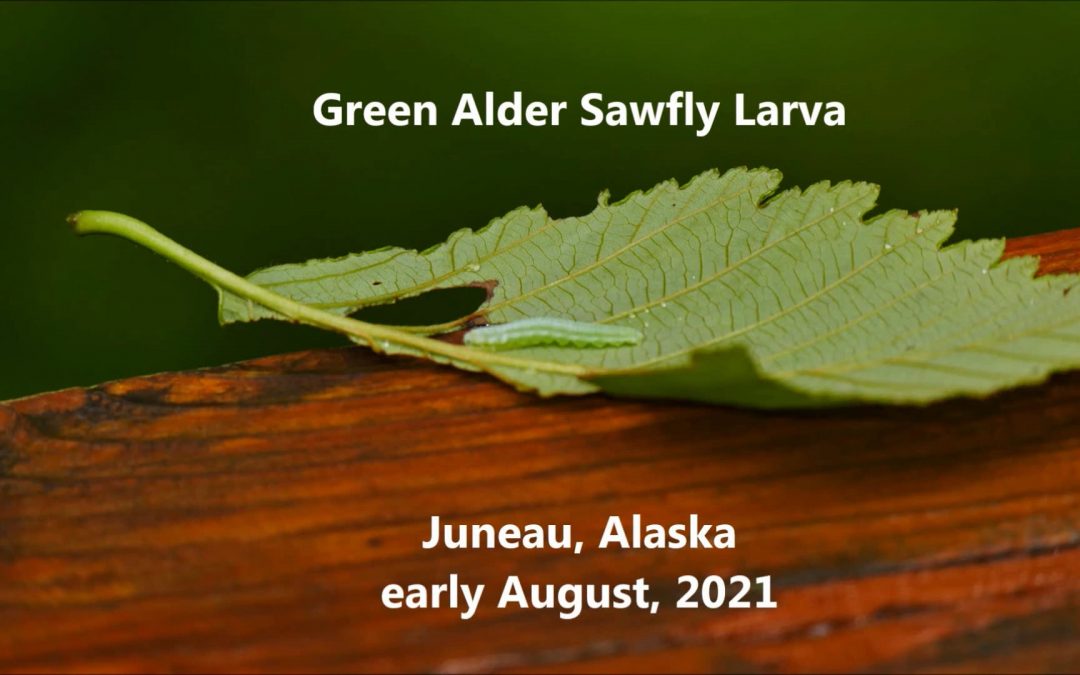 Green Alder Sawfly Larva

Juneau, Alaska
early August, 2021